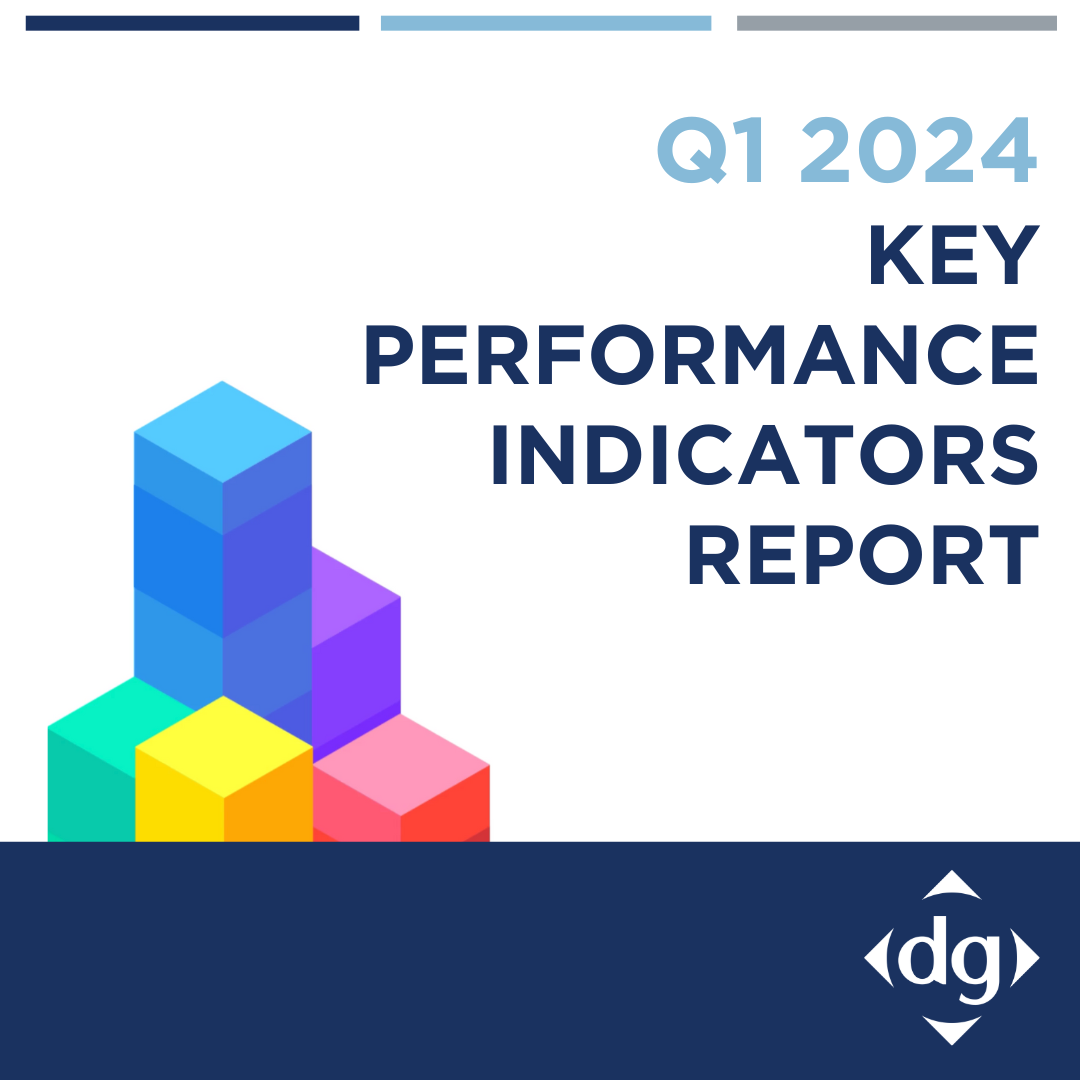 Q1 2024
KEY PERFORMANCE INDICATORS REPORT

dg